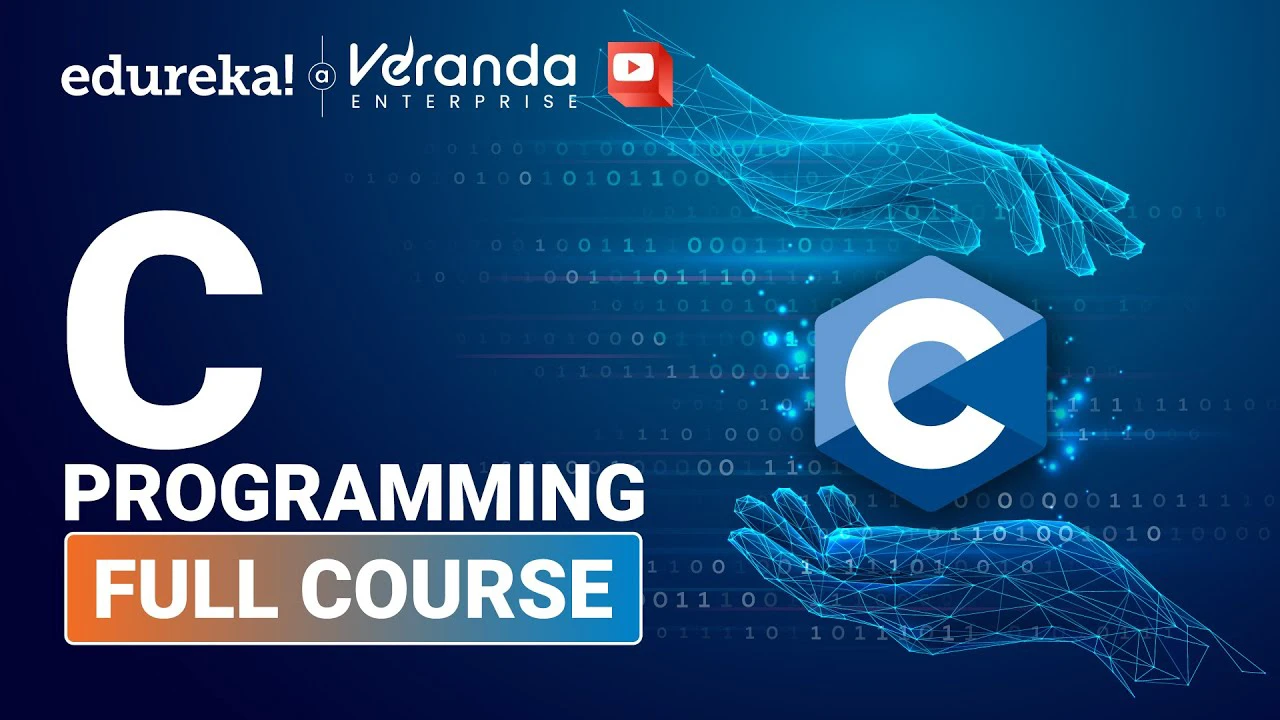 edureka! a Veranda ENTERPRISE

C
PROGRAMMING
FULL COURSE

C